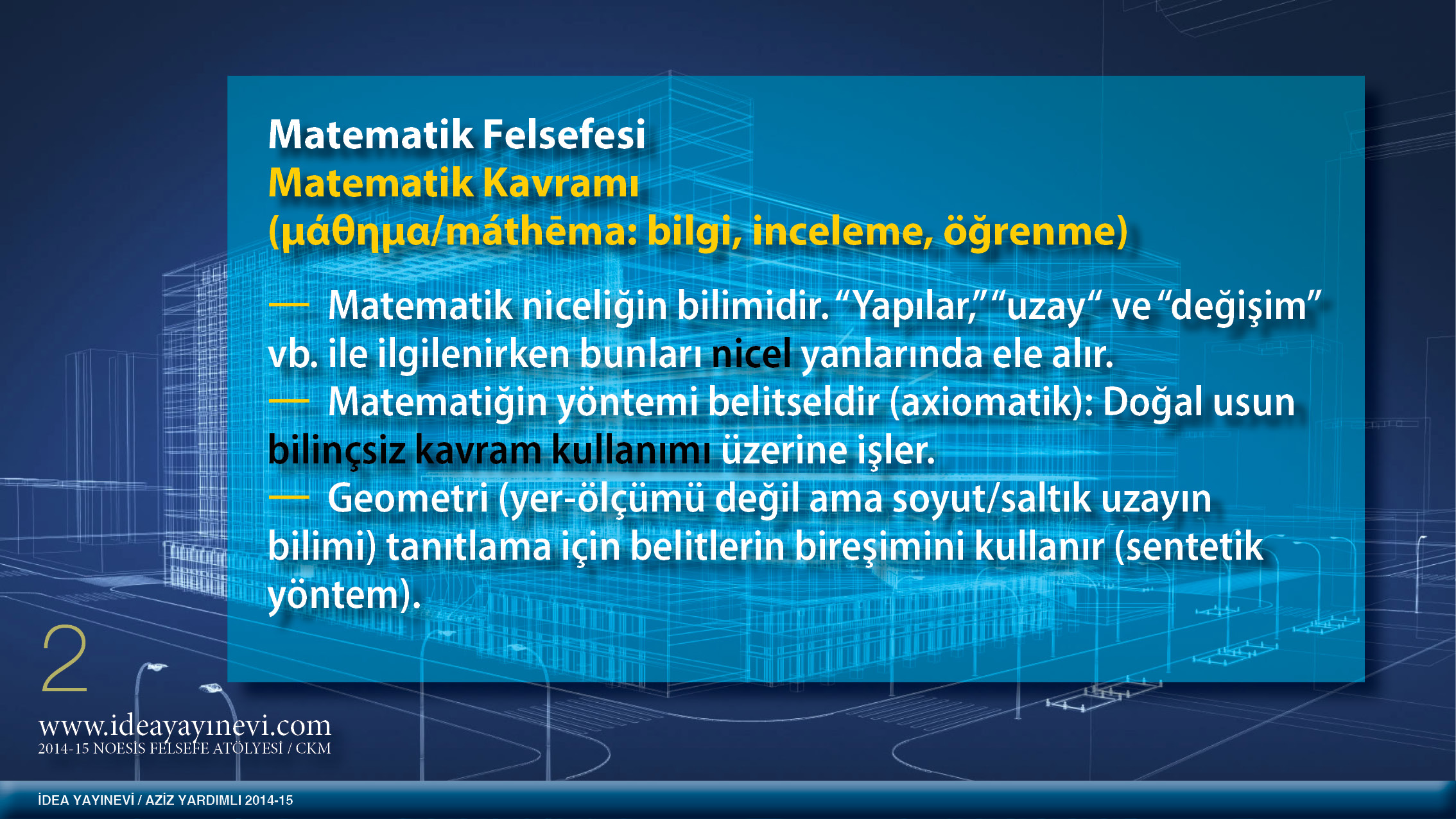 Matematik Felsefesi
Matematik Kavramı
(μάθημα/máthēma: bilgi, inceleme, öğrenme)

— Matematik niceliğin bilimidir. “Yapılar,” “uzay“ ve “değişim” vb. ile ilgilenirken bunları nicel yanlarında ele alır.
— Matematiğin yöntemi belitseldir (axiomatik): Doğal usun bilinçsiz kavram kullanımı üzerine işler.
— Geometri (yer-ölçümü değil ama soyut/saltık uzayın bilimi) tanıtlama için belitlerin bireşimini kullanır (sentetik yöntem).

2

www.ideayayınevi.com
2014-15 NOESİS FELSEFE ATÖLYESİ / CKM

İDEA YAYINEVİ / AZİZ YARDIMLI 2014-15